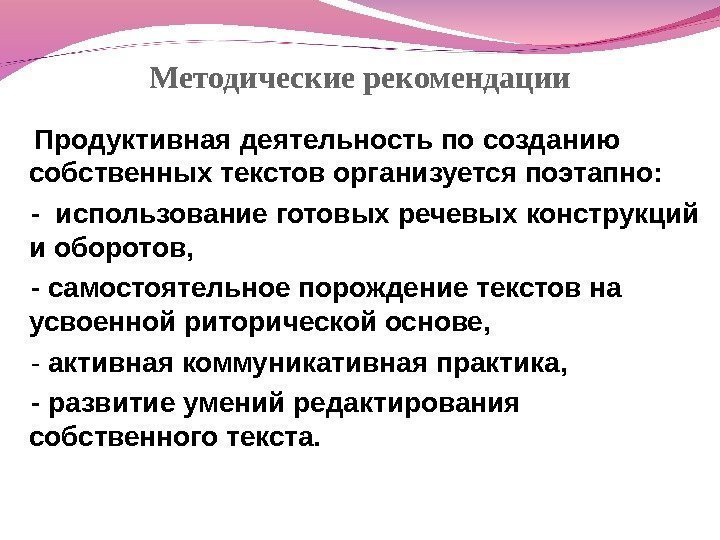 Методические рекомендации

Продуктивная деятельность по созданию собственных текстов организуется поэтапно:

- использование готовых речевых конструкций и оборотов,

- самостоятельное порождение текстов на усвоенной риторической основе,

- активная коммуникативная практика,

- развитие умений редактирования собственного текста.